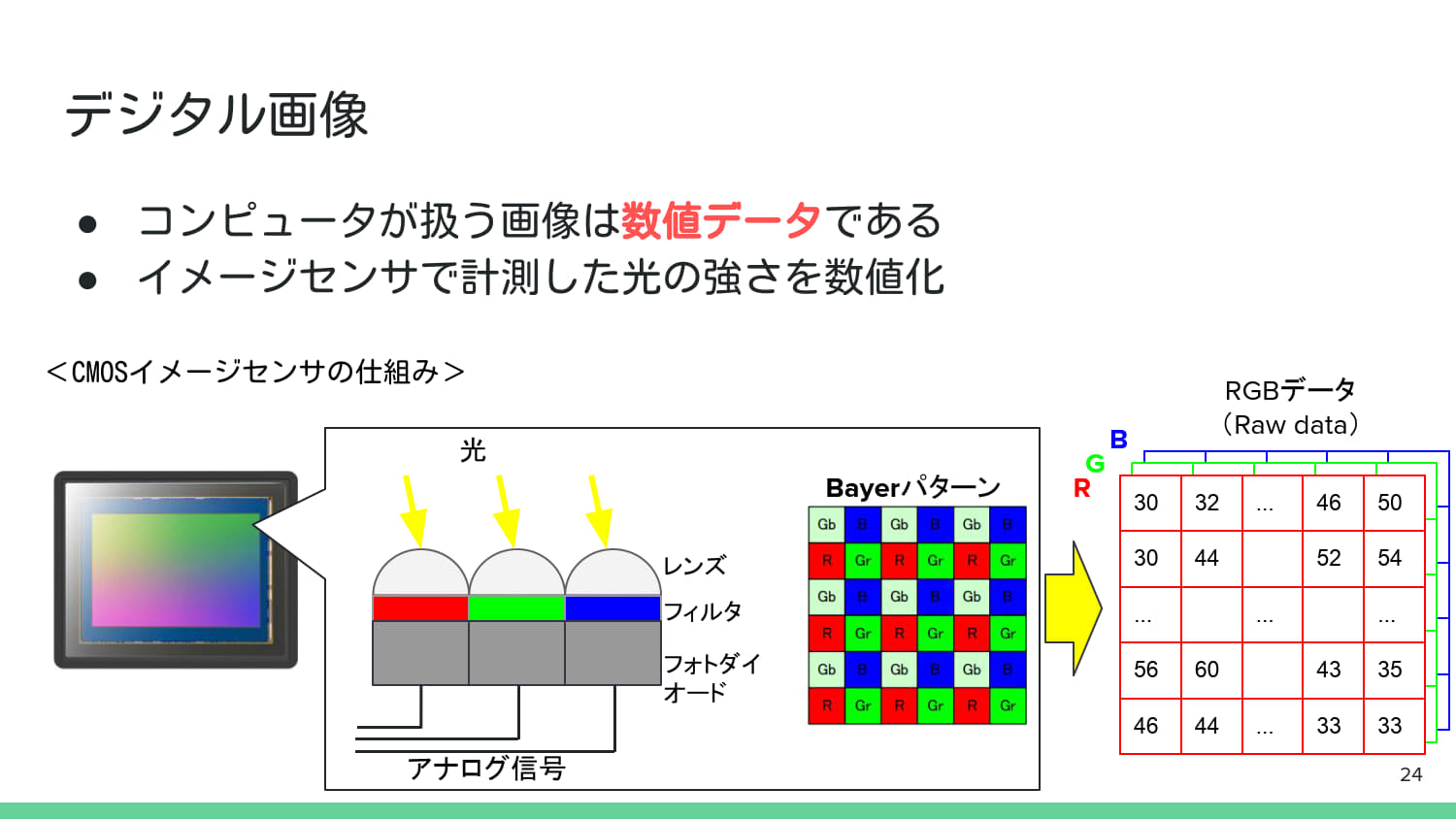 デジタル画像

● コンピュータが扱う画像は数値データである
● イメージセンサで計測した光の強さを数値化

＜CMOSイメージセンサの仕組み＞

光

レンズ
フィルタ
フォトダイオード

アナログ信号

Bayerパターン

| Gb | B | Gb | B | Gb | B |
|---|---|---|---|---|---|
| R | Gr | R | Gr | R | Gr |
| Gb | B | Gb | B | Gb | B |
| R | Gr | R | Gr | R | Gr |
| Gb | B | Gb | B | Gb | B |
| R | Gr | R | Gr | R | Gr |

RGBデータ
（Raw data）

B
G
R

| 30 | 32 | ... | 46 | 50 |
|---|---|---|---|---|
| 30 | 44 | | 52 | 54 |
| ... | | ... | | ... |
| 56 | 60 | | 43 | 35 |
| 46 | 44 | ... | 33 | 33 |

24